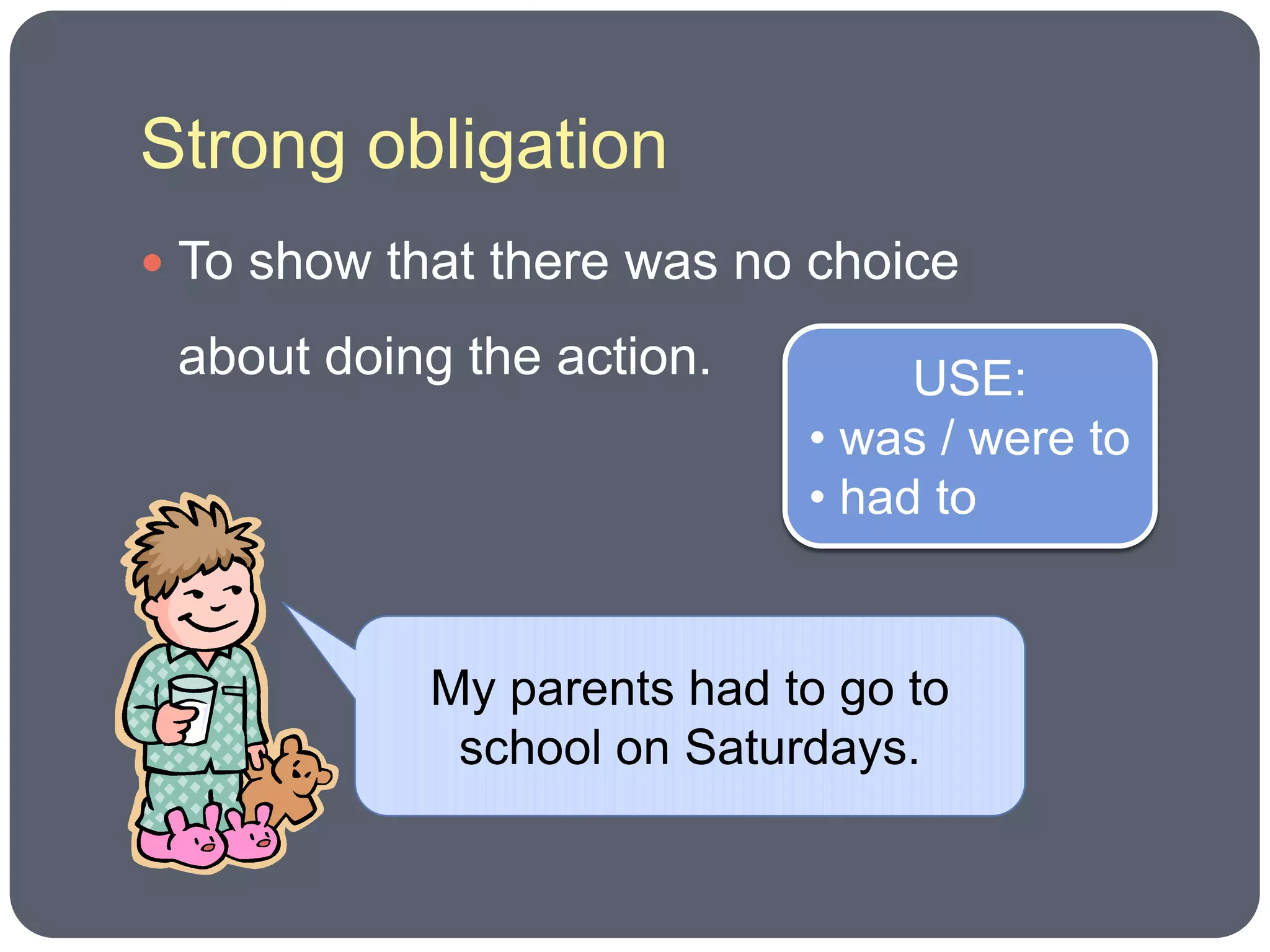 Strong obligation

• To show that there was no choice about doing the action.

USE:
• was / were to
• had to

My parents had to go to school on Saturdays.